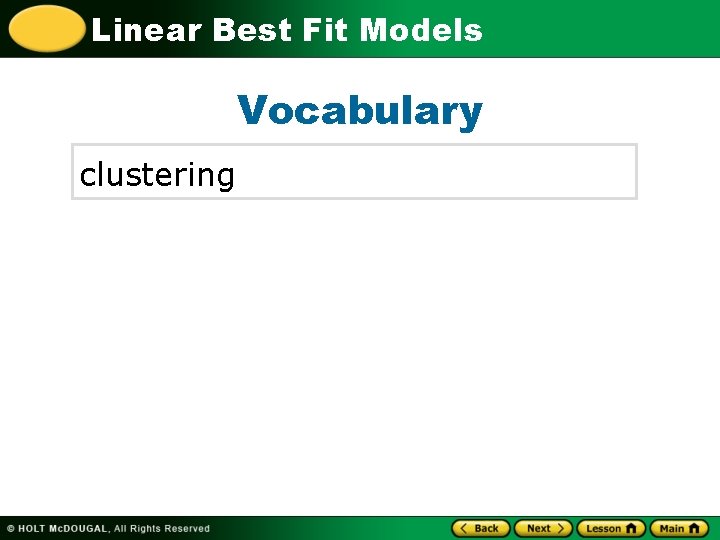 Linear Best Fit Models

Vocabulary

clustering

© HOLT McDOUGAL, All Rights Reserved

Back Next Lesson Main